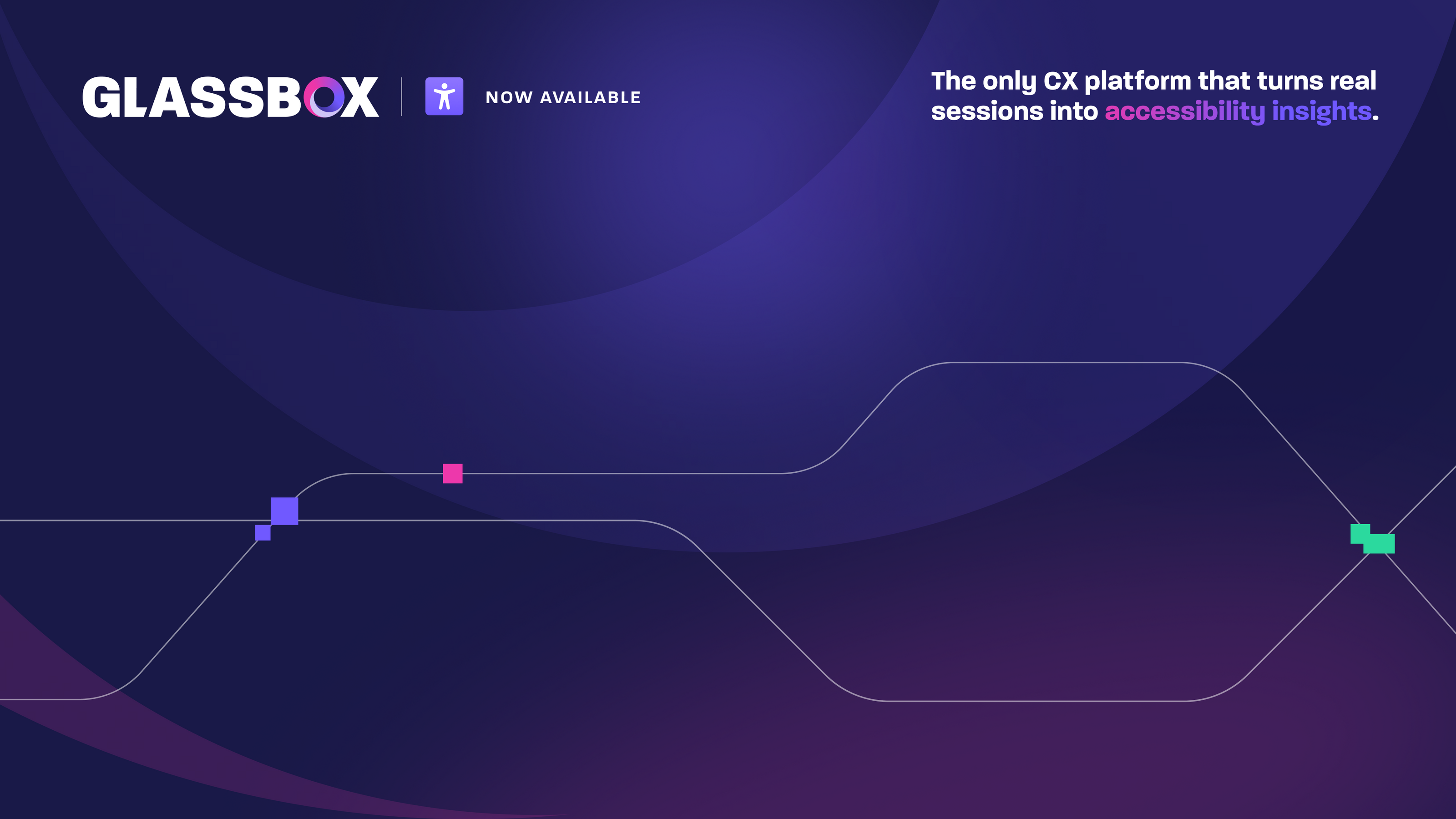 GLASSBOX

NOW AVAILABLE

The only CX platform that turns real sessions into accessibility insights.